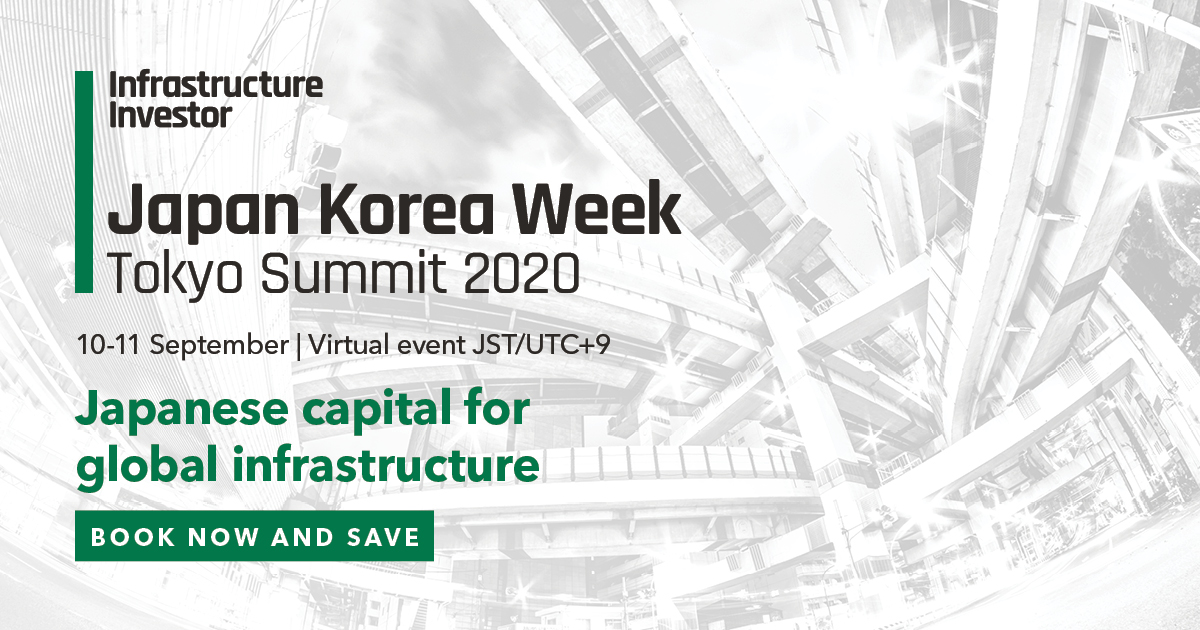 Infrastructure Investor

Japan Korea Week
Tokyo Summit 2020

10-11 September | Virtual event JST/UTC+9

Japanese capital for global infrastructure

BOOK NOW AND SAVE